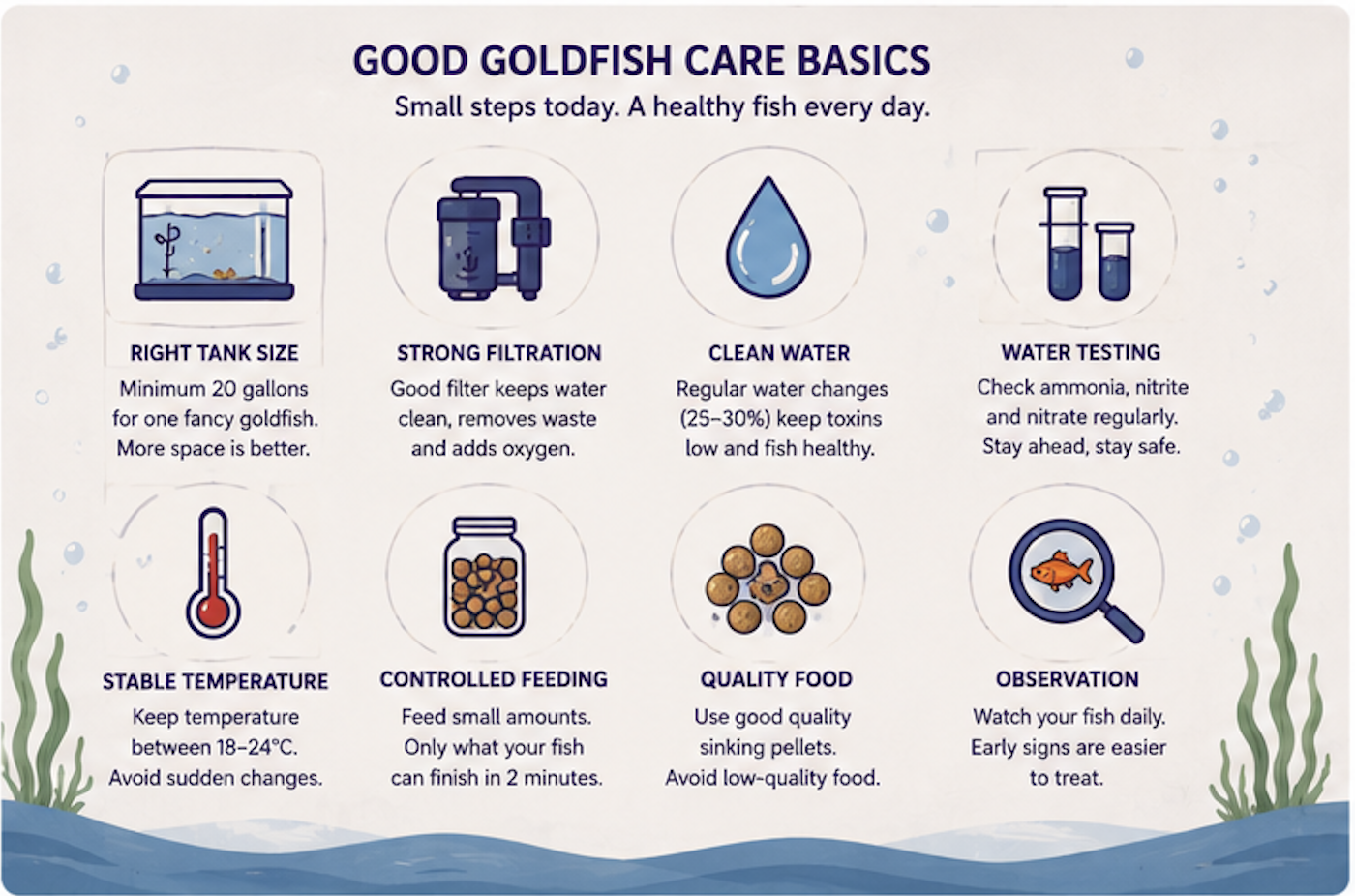 GOOD GOLDFISH CARE BASICS

Small steps today. A healthy fish every day.

RIGHT TANK SIZE

Minimum 20 gallons for one fancy goldfish. More space is better.

STRONG FILTRATION

Good filter keeps water clean, removes waste and adds oxygen.

CLEAN WATER

Regular water changes (25–30%) keep toxins low and fish healthy.

WATER TESTING

Check ammonia, nitrite and nitrate regularly. Stay ahead, stay safe.

STABLE TEMPERATURE

Keep temperature between 18–24°C. Avoid sudden changes.

CONTROLLED FEEDING

Feed small amounts. Only what your fish can finish in 2 minutes.

QUALITY FOOD

Use good quality sinking pellets. Avoid low-quality food.

OBSERVATION

Watch your fish daily. Early signs are easier to treat.